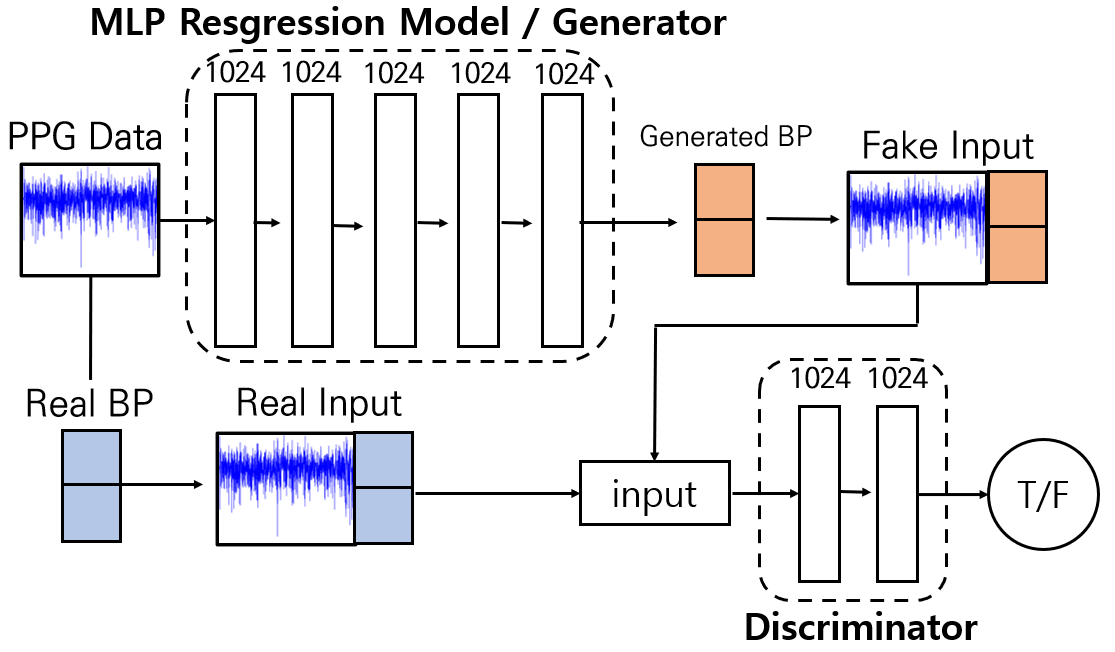 MLP Resgression Model / Generator

1024 1024 1024 1024 1024

PPG Data

Generated BP

Fake Input

Real BP

Real Input

1024 1024

input

T/F

Discriminator